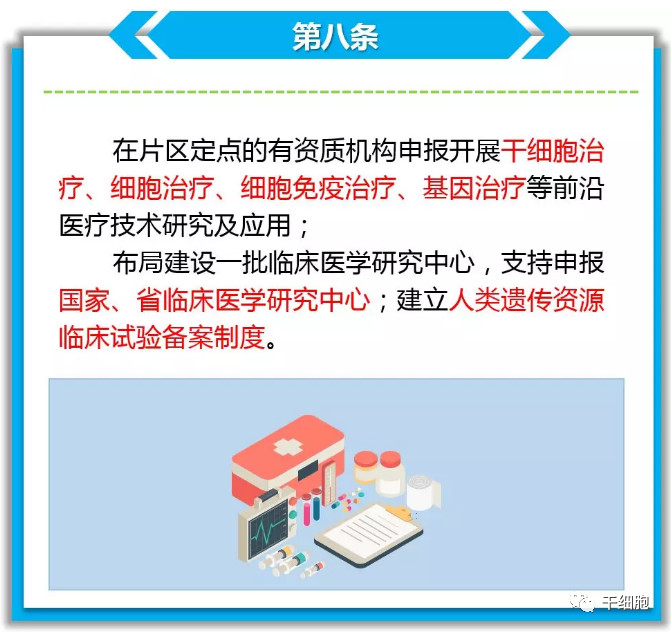 第八条

在片区定点的有资质机构申报开展干细胞治疗、细胞治疗、细胞免疫治疗、基因治疗等前沿医疗技术研究及应用；

布局建设一批临床医学研究中心，支持申报国家、省临床医学研究中心；建立人类遗传资源临床试验备案制度。

干细胞